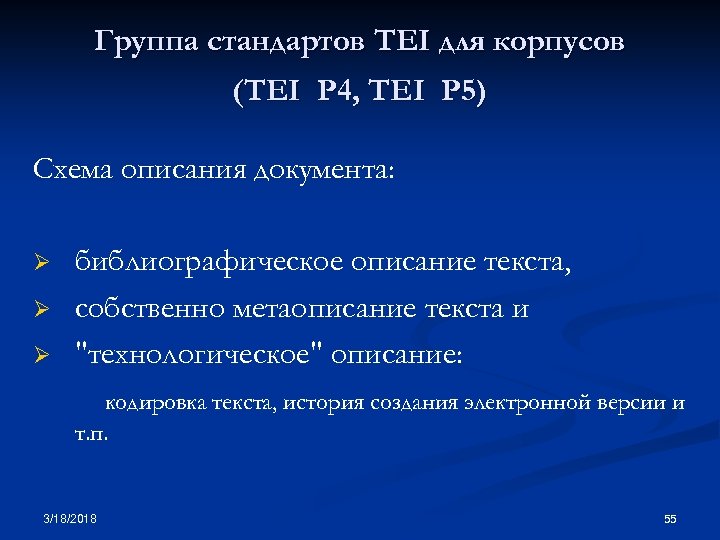 Группа стандартов TEI для корпусов (TEI P4, TEI P5)

Схема описания документа:

➢ библиографическое описание текста,
➢ собственно метаописание текста и
➢ "технологическое" описание:

кодировка текста, история создания электронной версии и т.п.

3/18/2018

55